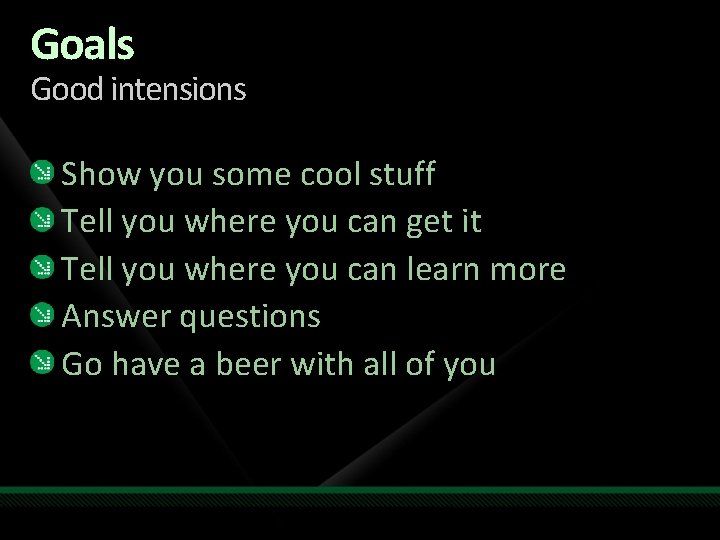 Goals
Good intensions

Show you some cool stuff
Tell you where you can get it
Tell you where you can learn more
Answer questions
Go have a beer with all of you